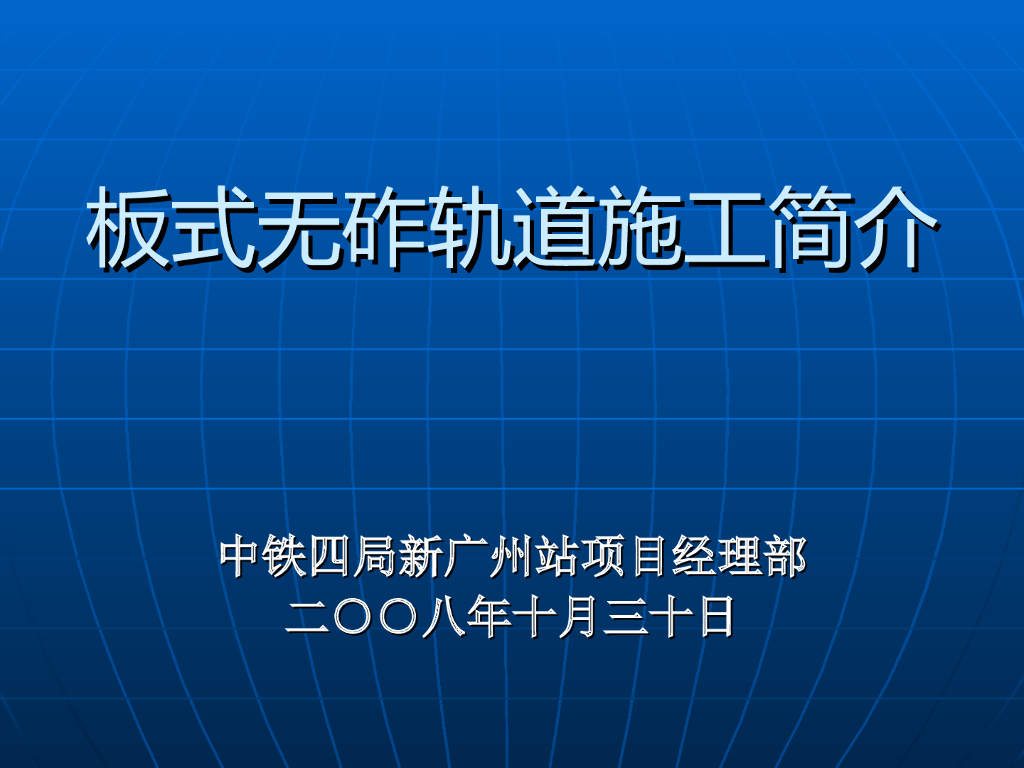 板式无砟轨道施工简介

中铁四局新广州站项目经理部
二〇〇八年十月三十日